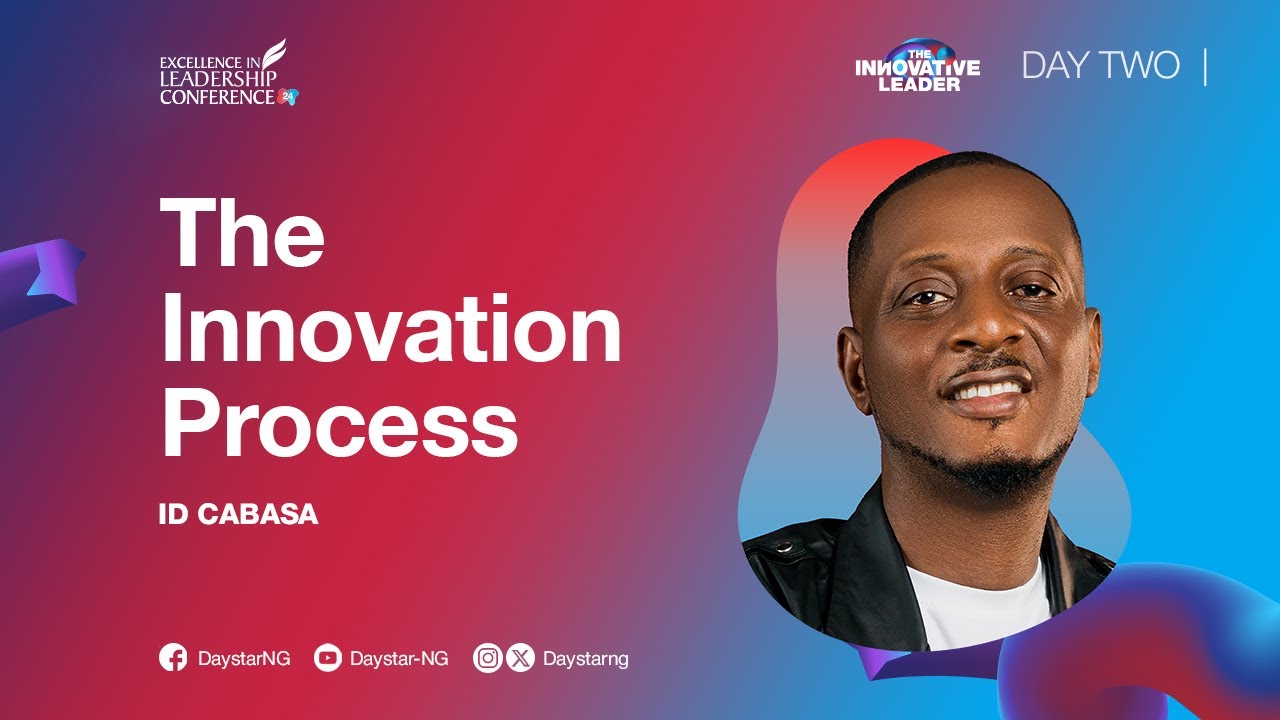 EXCELLENCE IN LEADERSHIP CONFERENCE 24

THE INNOVATIVE LEADER

DAY TWO |

The Innovation Process

ID CABASA

DaystarNG Daystar-NG Daystarng